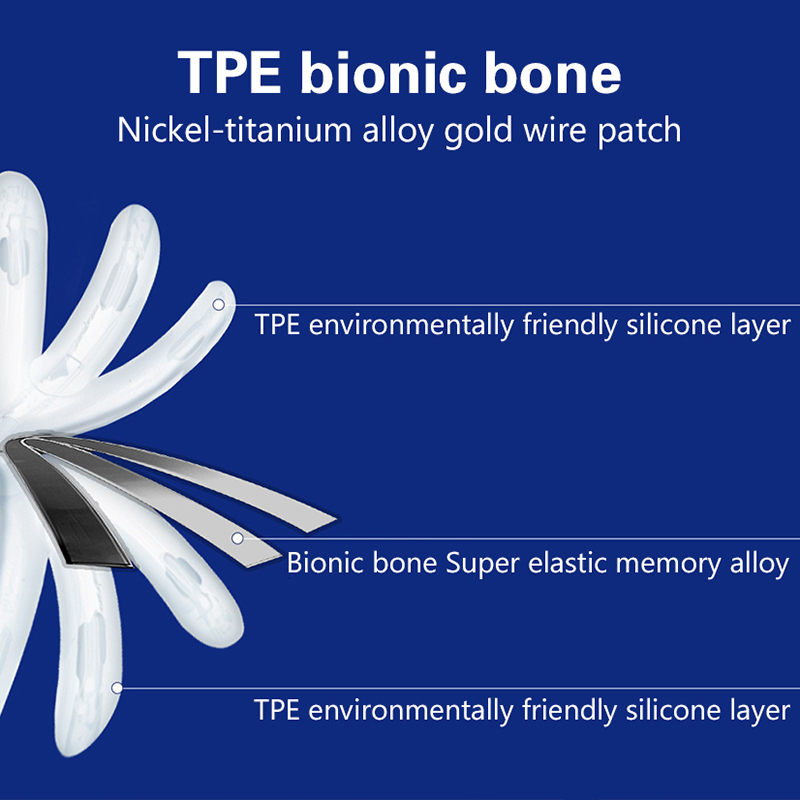 TPE bionic bone

Nickel-titanium alloy gold wire patch

TPE environmentally friendly silicone layer

Bionic bone Super elastic memory alloy

TPE environmentally friendly silicone layer